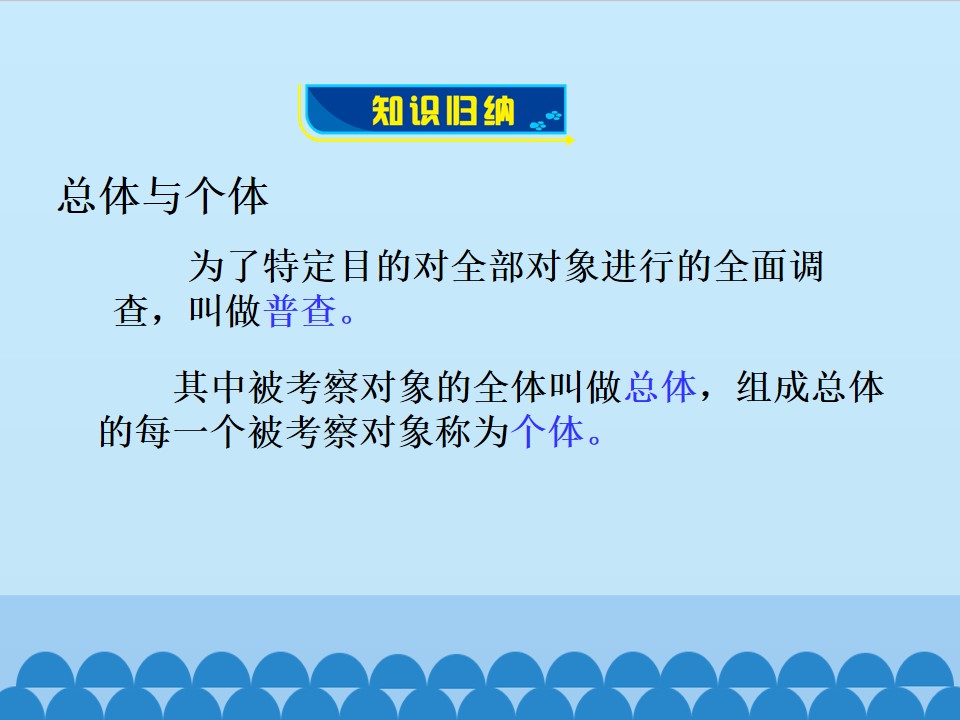 知识归纳

总体与个体

为了特定目的对全部对象进行的全面调查，叫做普查。

其中被考察对象的全体叫做总体，组成总体的每一个被考察对象称为个体。